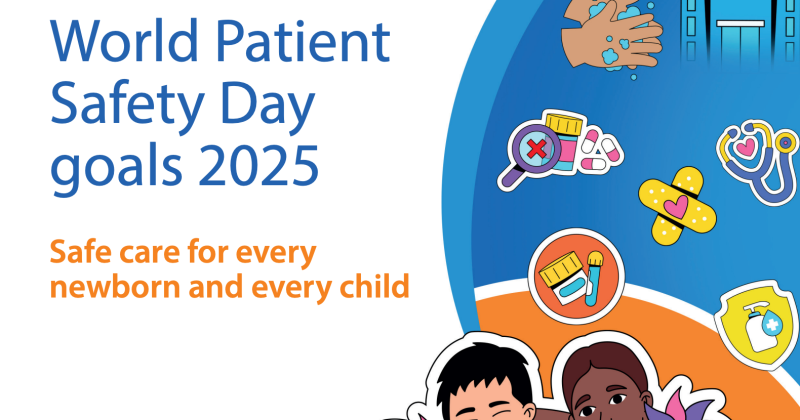 World Patient Safety Day goals 2025

Safe care for every newborn and every child